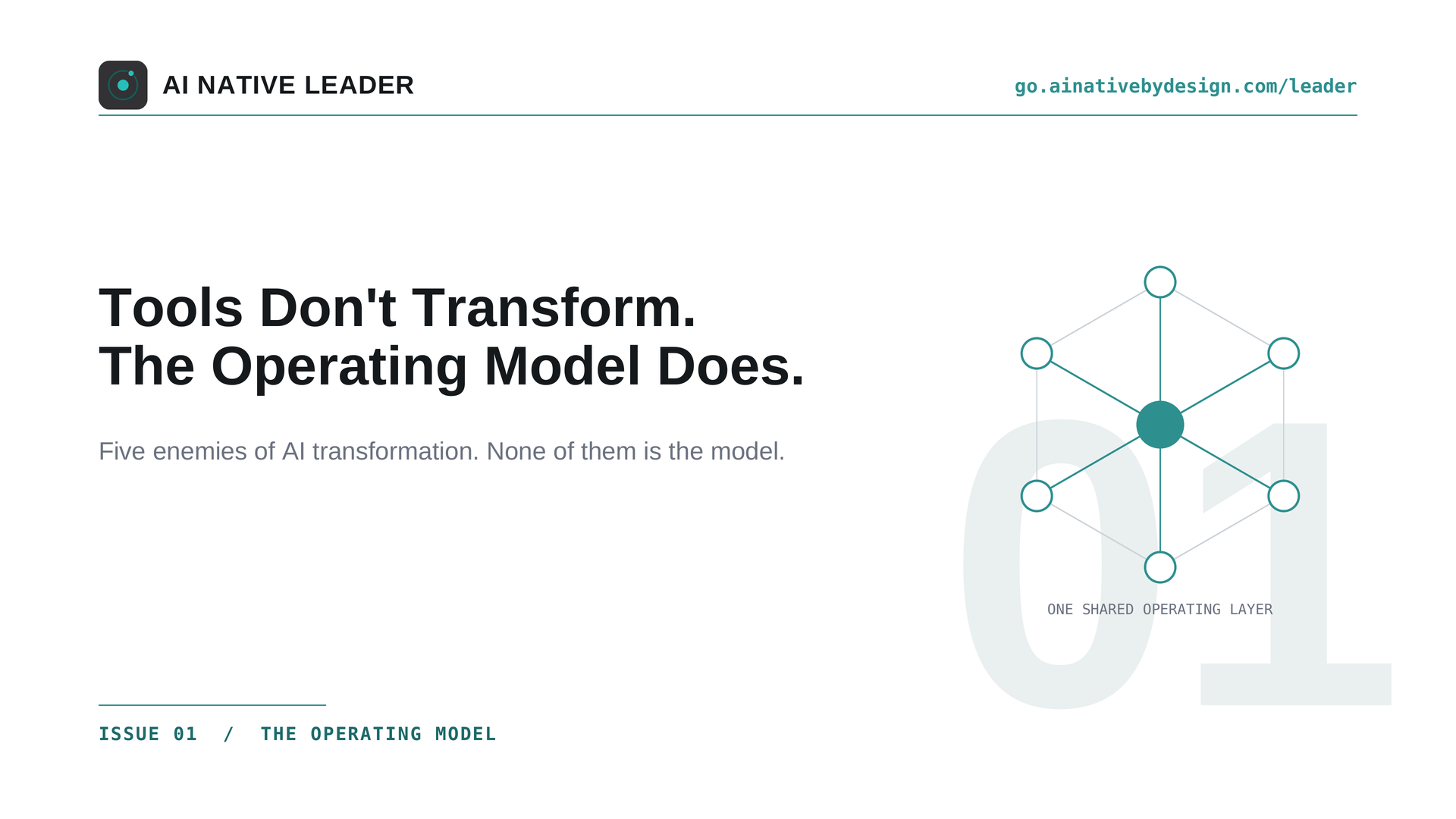 AI NATIVE LEADER

go.ainativebydesign.com/leader

Tools Don't Transform.
The Operating Model Does.

Five enemies of AI transformation. None of them is the model.

01

ONE SHARED OPERATING LAYER

ISSUE 01 / THE OPERATING MODEL